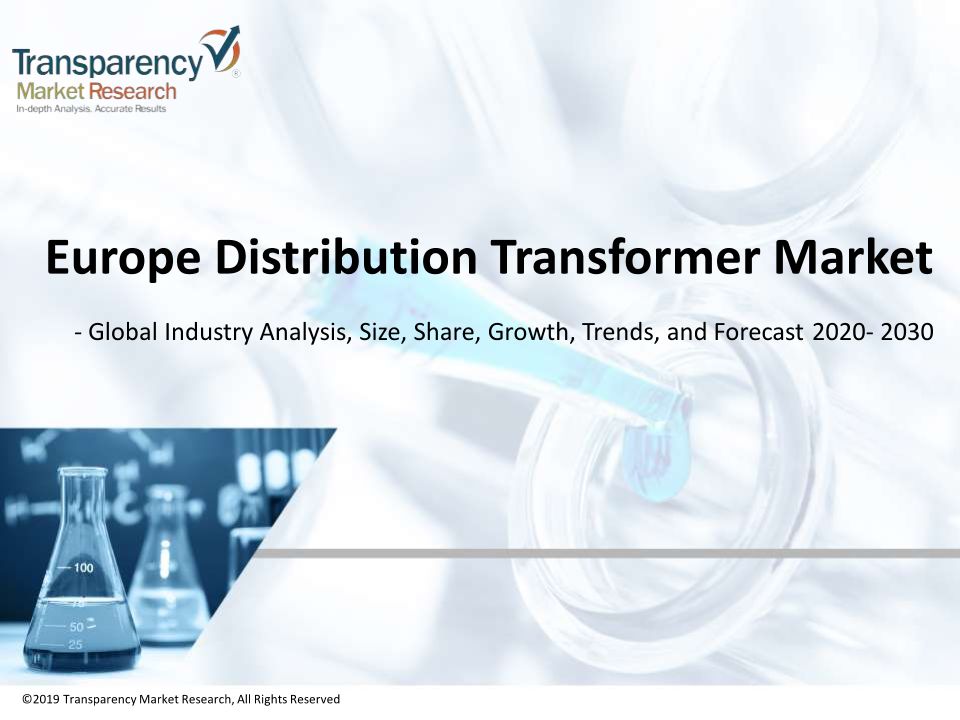 Transparency Market Research
In-depth Analysis. Accurate Results

Europe Distribution Transformer Market

- Global Industry Analysis, Size, Share, Growth, Trends, and Forecast 2020- 2030

100
75
50
25

©2019 Transparency Market Research, All Rights Reserved